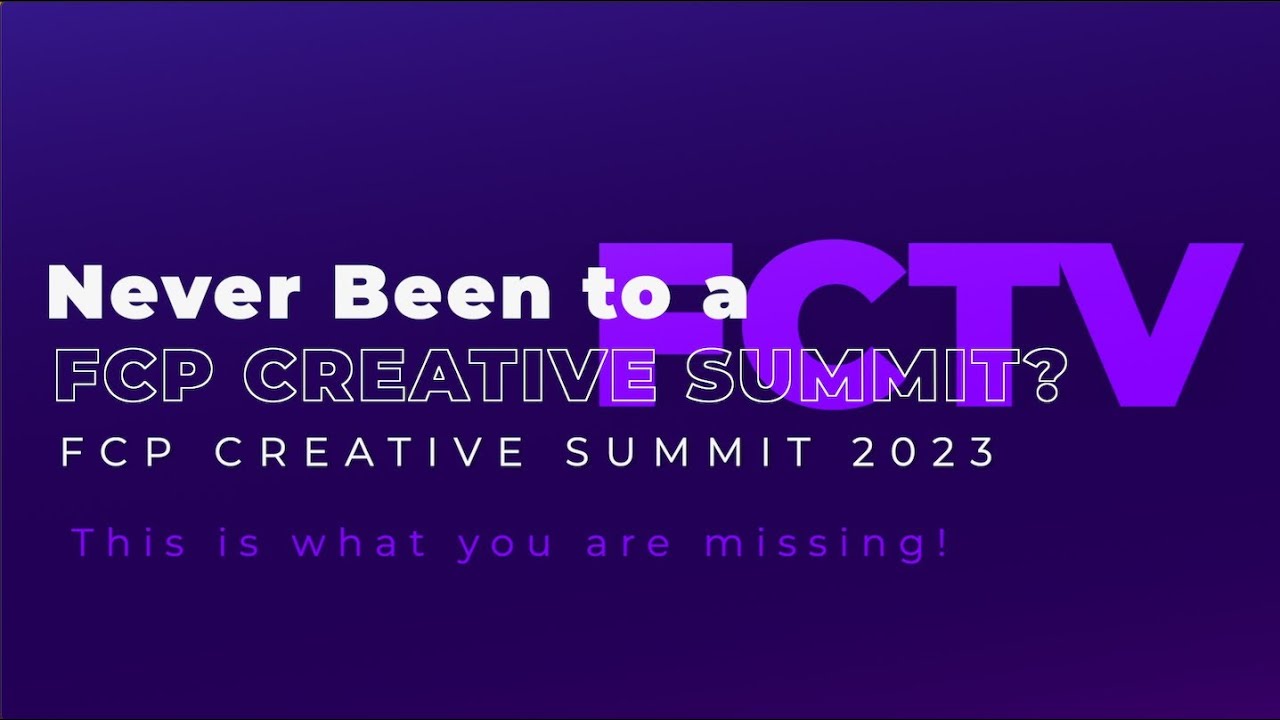 FCTV

Never Been to a
FCP CREATIVE SUMMIT?
FCP CREATIVE SUMMIT 2023

This is what you are missing!